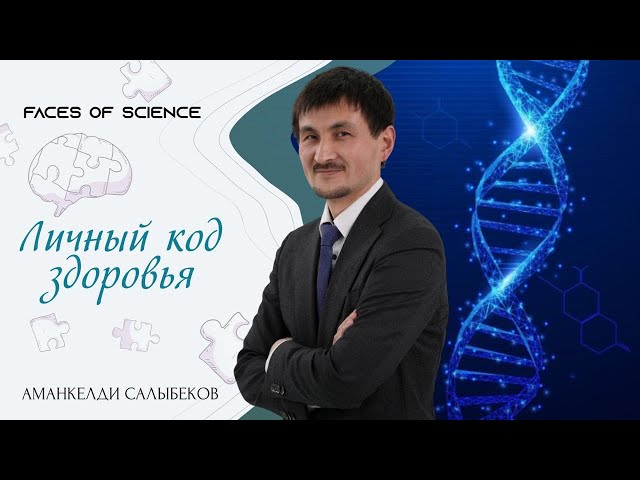 FACES OF SCIENCE

Личный код здоровья

АМАНКЕЛДИ САЛЫБЕКОВ